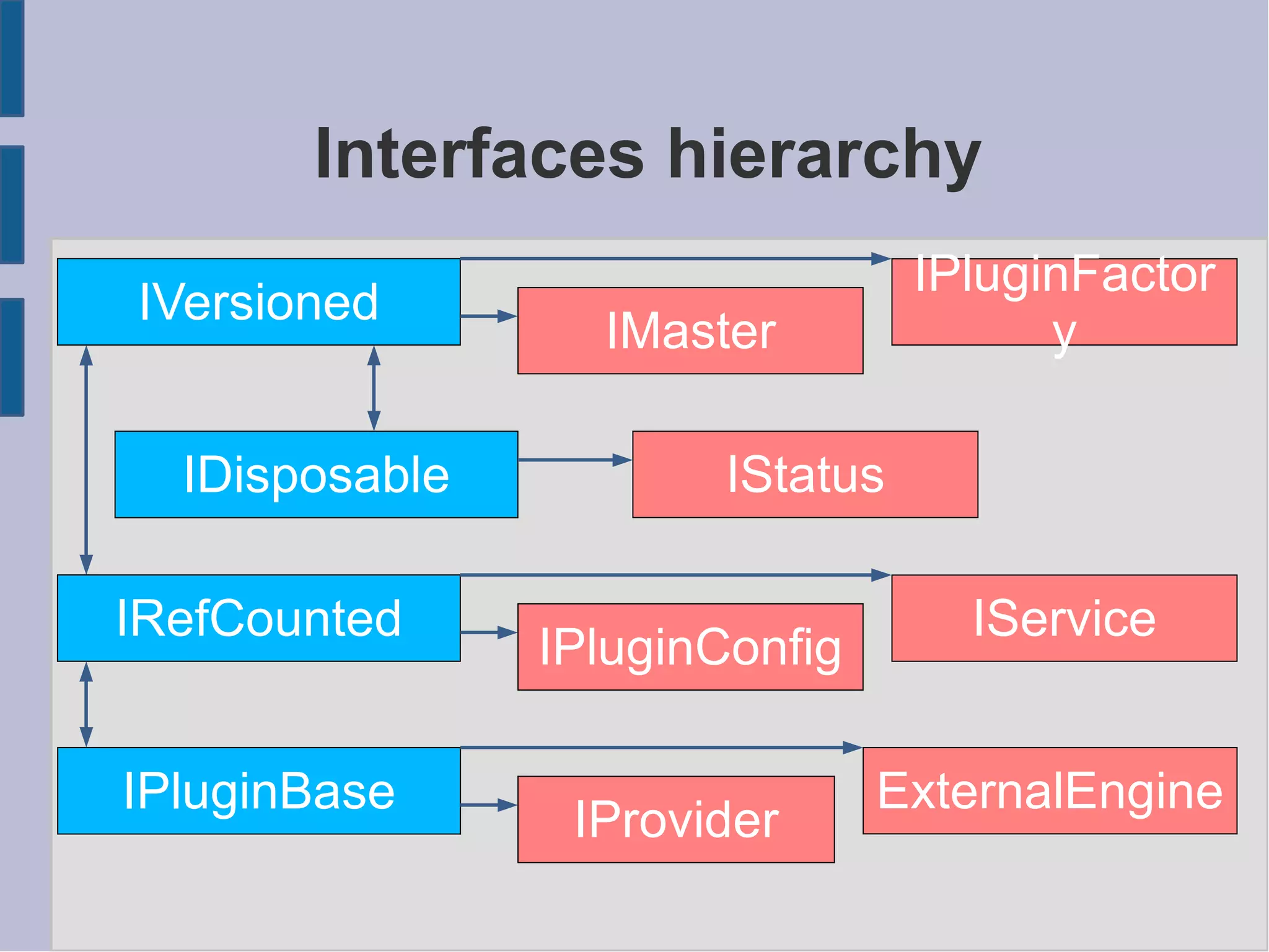 Interfaces hierarchy

IVersioned

IMaster

IPluginFactory

IDisposable

IStatus

IRefCounted

IPluginConfig

IService

IPluginBase

IProvider

ExternalEngine